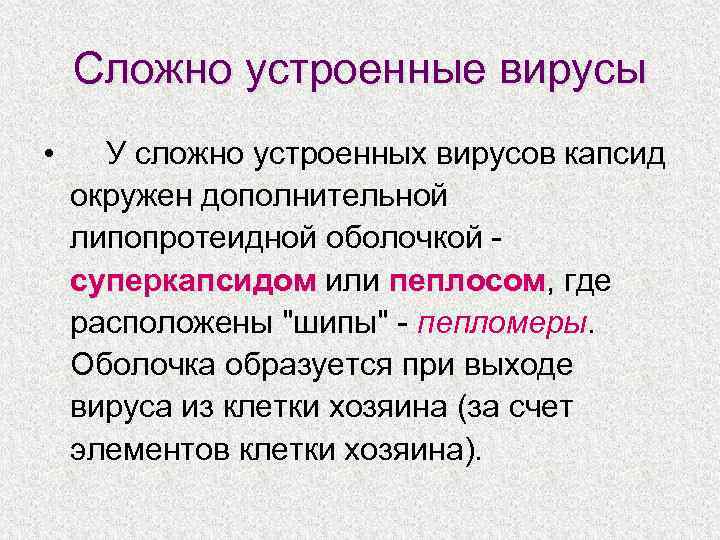 Сложно устроенные вирусы

• У сложно устроенных вирусов капсид окружен дополнительной липопротеидной оболочкой - суперкапсидом или пеплосом, где расположены "шипы" - пепломеры. Оболочка образуется при выходе вируса из клетки хозяина (за счет элементов клетки хозяина).